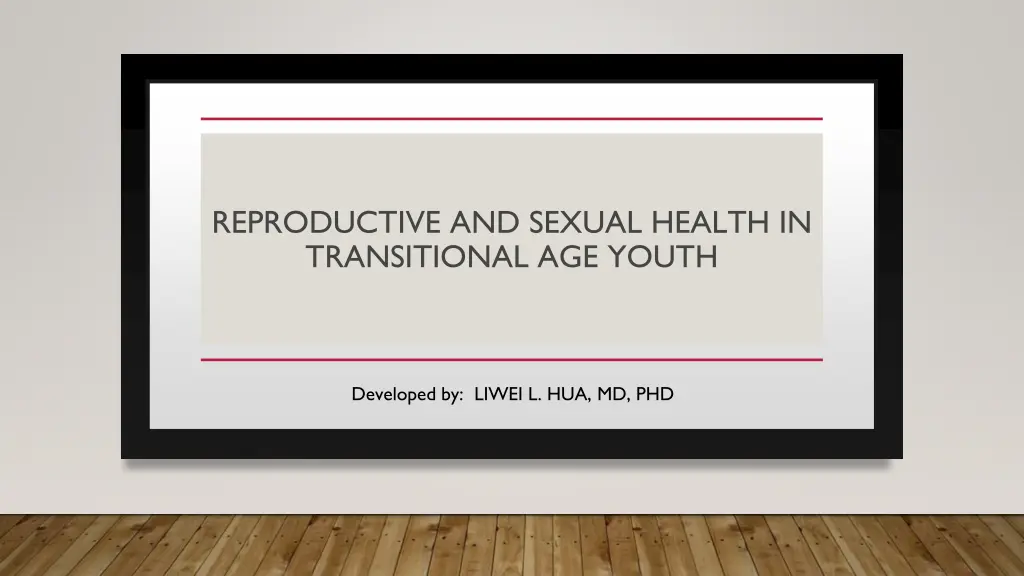 REPRODUCTIVE AND SEXUAL HEALTH IN TRANSITIONAL AGE YOUTH

Developed by: LIWEI L. HUA, MD, PHD